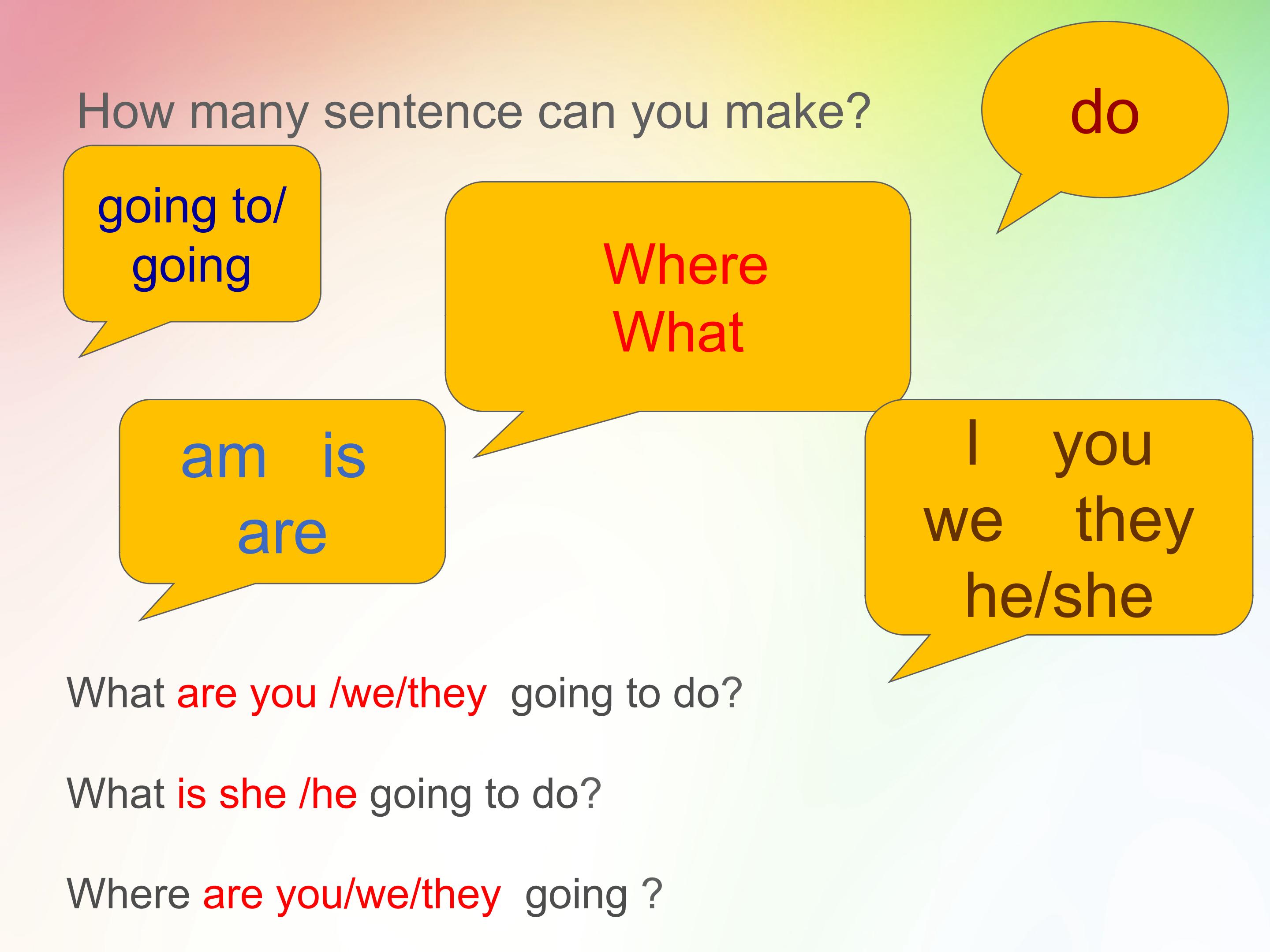 How many sentence can you make?

do

going to/
going

Where
What

am is
are

I you
we they
he/she

What are you /we/they going to do?

What is she /he going to do?

Where are you/we/they going ?